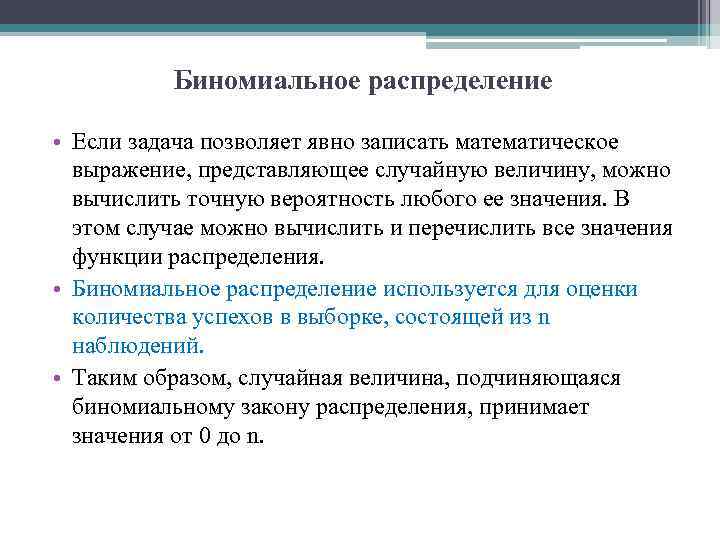 Биномиальное распределение

• Если задача позволяет явно записать математическое выражение, представляющее случайную величину, можно вычислить точную вероятность любого ее значения. В этом случае можно вычислить и перечислить все значения функции распределения.

• Биномиальное распределение используется для оценки количества успехов в выборке, состоящей из n наблюдений.

• Таким образом, случайная величина, подчиняющаяся биномиальному закону распределения, принимает значения от 0 до n.